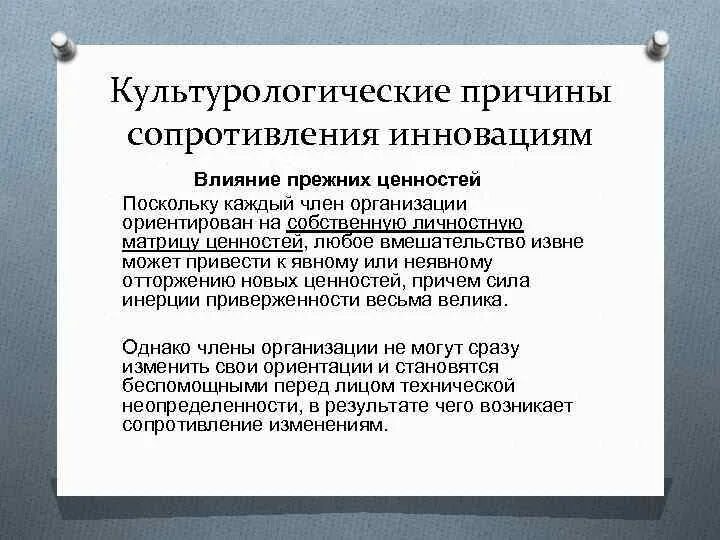 Культурологические причины сопротивления инновациям

Влияние прежних ценностей

Поскольку каждый член организации ориентирован на собственную личностную матрицу ценностей, любое вмешательство извне может привести к явному или неявному отторжению новых ценностей, причем сила инерции приверженности весьма велика.

Однако члены организации не могут сразу изменить свои ориентации и становятся беспомощными перед лицом технической неопределенности, в результате чего возникает сопротивление изменениям.